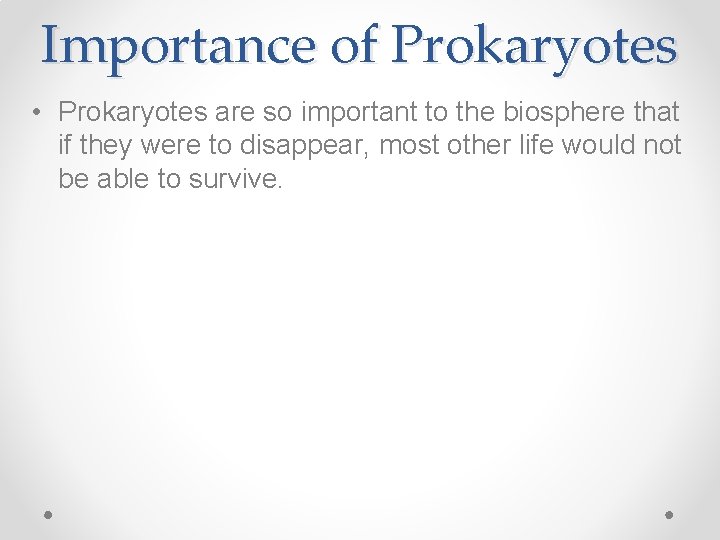 Importance of Prokaryotes

• Prokaryotes are so important to the biosphere that if they were to disappear, most other life would not be able to survive.